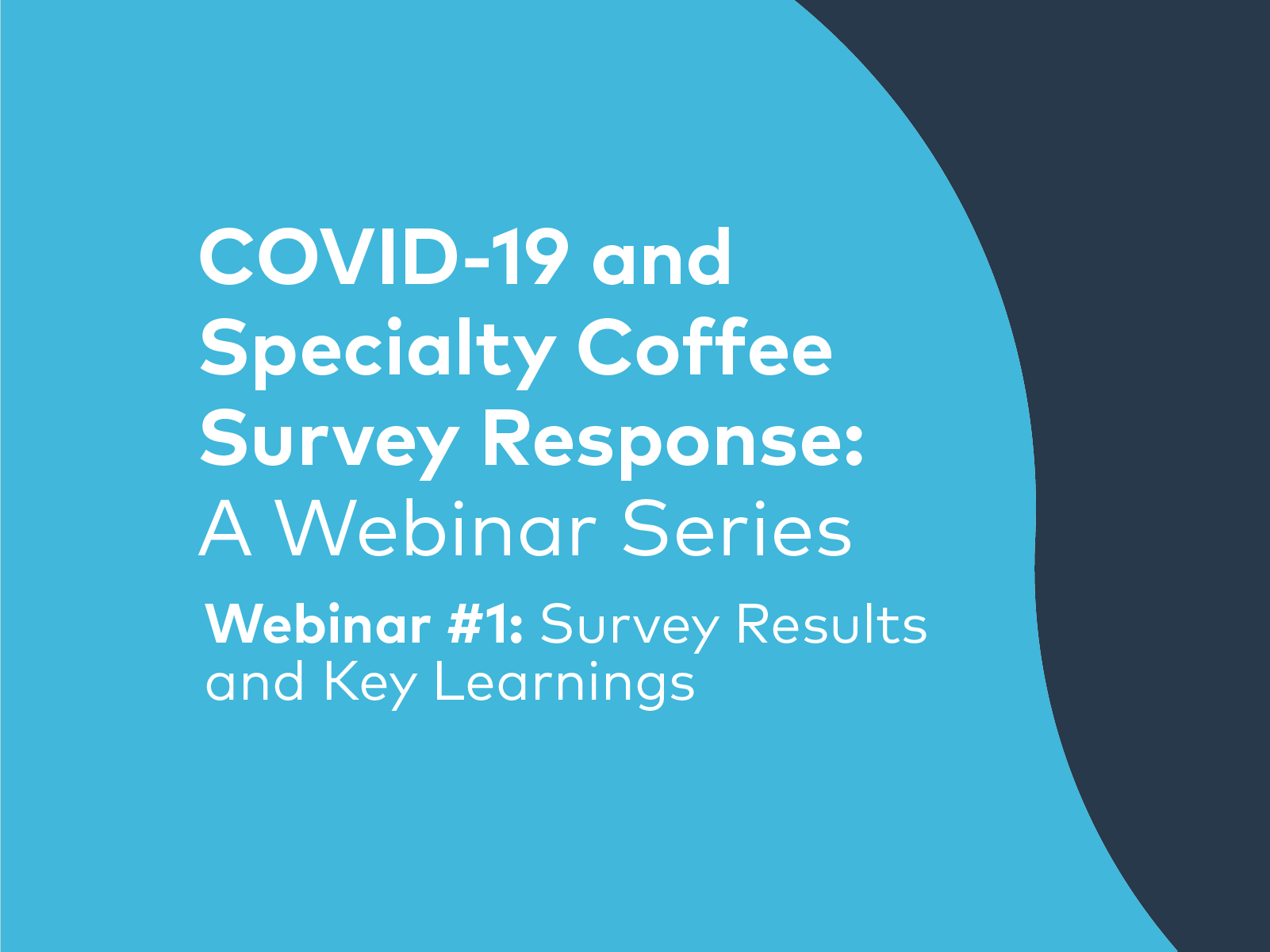 COVID-19 and Specialty Coffee Survey Response: A Webinar Series

Webinar #1: Survey Results and Key Learnings